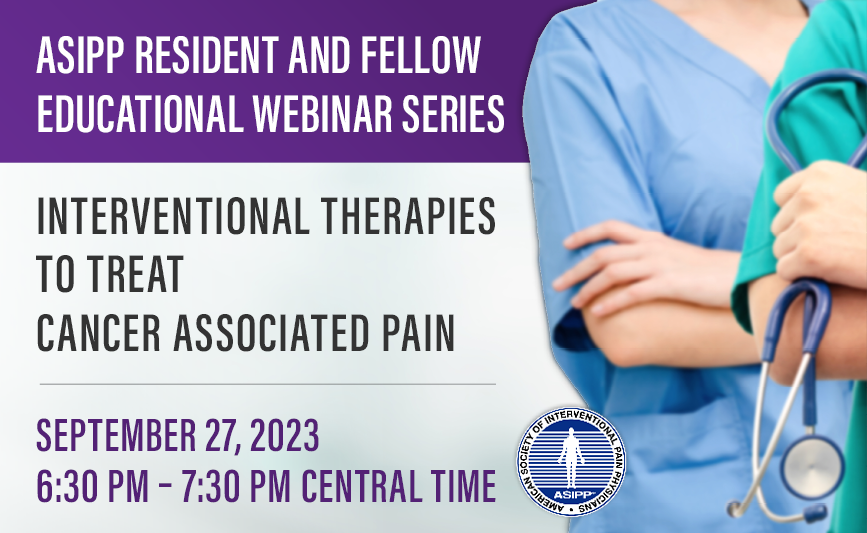 ASIPP RESIDENT AND FELLOW EDUCATIONAL WEBINAR SERIES

INTERVENTIONAL THERAPIES TO TREAT CANCER ASSOCIATED PAIN

SEPTEMBER 27, 2023
6:30 PM – 7:30 PM CENTRAL TIME

AMERICAN SOCIETY OF INTERVENTIONAL PAIN PHYSICIANS
ASIPP